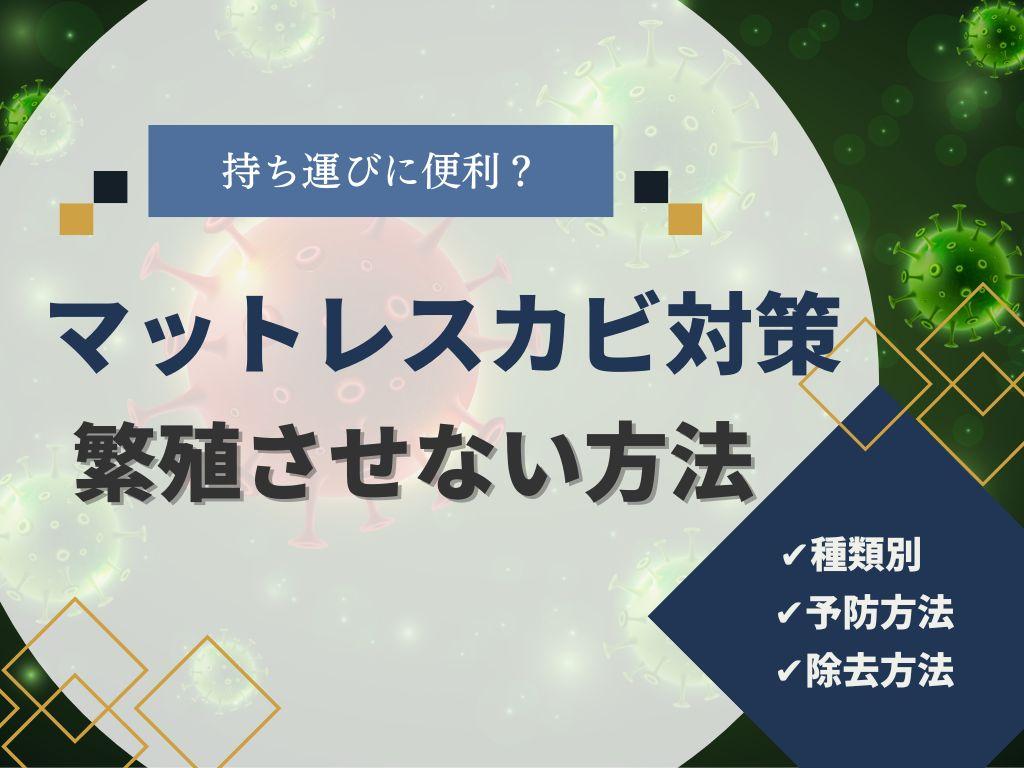 持ち運びに便利？

マットレスカビ対策
繁殖させない方法

✔種類別
✔予防方法
✔除去方法